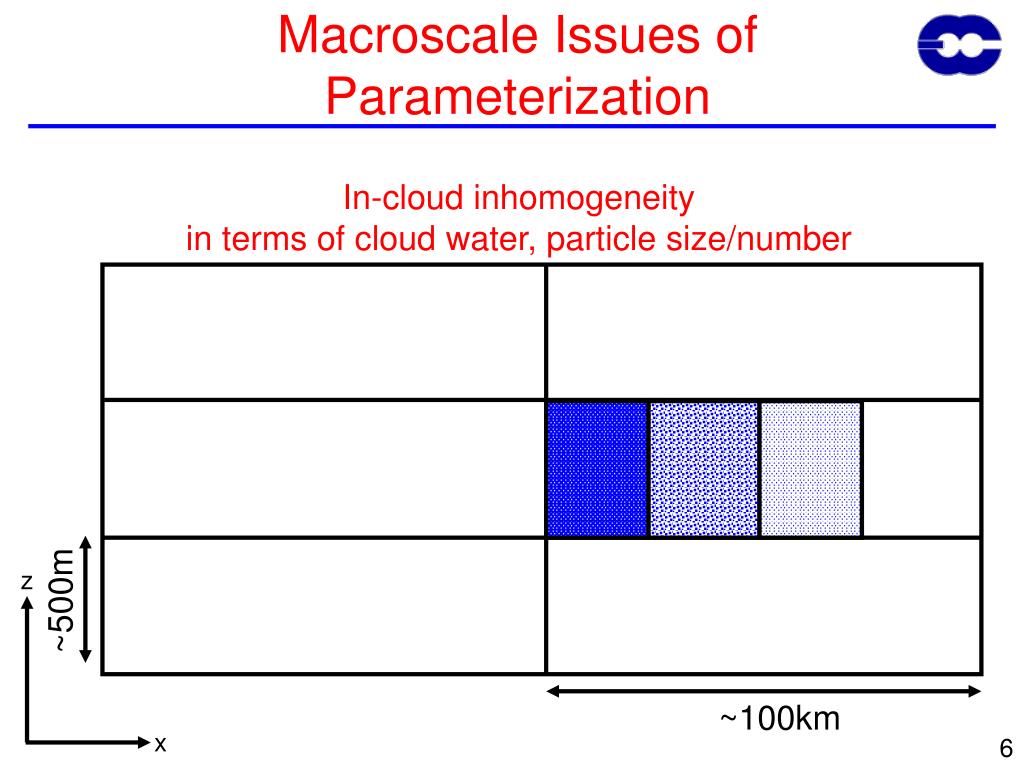 Macroscale Issues of Parameterization

In-cloud inhomogeneity
in terms of cloud water, particle size/number

z

~500m

~100km

x

6